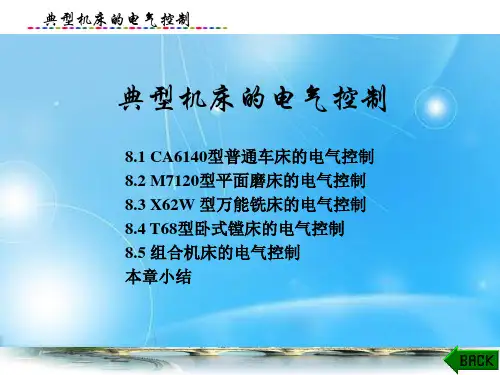 典型机床的电气控制

典型机床的电气控制

8.1 CA6140型普通车床的电气控制
8.2 M7120型平面磨床的电气控制
8.3 X62W 型万能铣床的电气控制
8.4 T68型卧式镗床的电气控制
8.5 组合机床的电气控制
本章小结

BACK